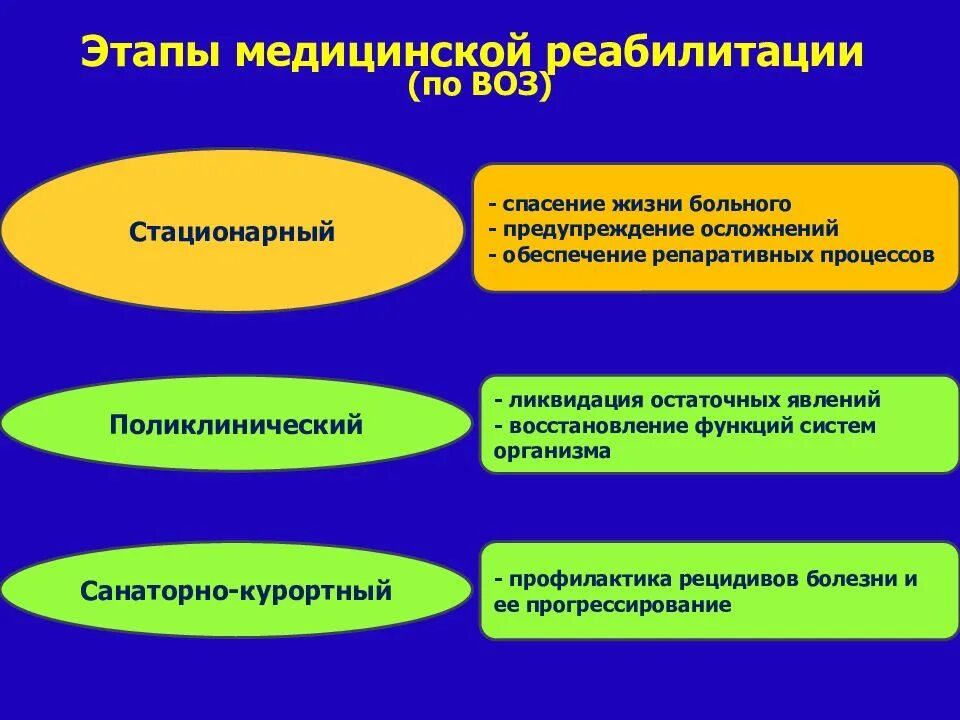 Этапы медицинской реабилитации
(по ВОЗ)

Стационарный

- спасение жизни больного
- предупреждение осложнений
- обеспечение репаративных процессов

Поликлинический

- ликвидация остаточных явлений
- восстановление функций систем организма

Санаторно-курортный

- профилактика рецидивов болезни и ее прогрессирование